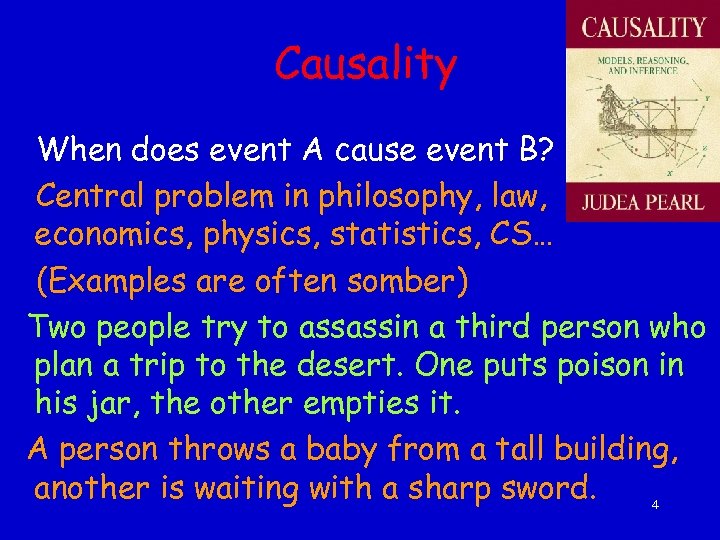 Causality

CAUSALITY
MODELS, REASONING, AND INFERENCE
JUDEA PEARL

When does event A cause event B?

Central problem in philosophy, law, economics, physics, statistics, CS…

(Examples are often somber)

Two people try to assassin a third person who plan a trip to the desert. One puts poison in his jar, the other empties it.

A person throws a baby from a tall building, another is waiting with a sharp sword.

4